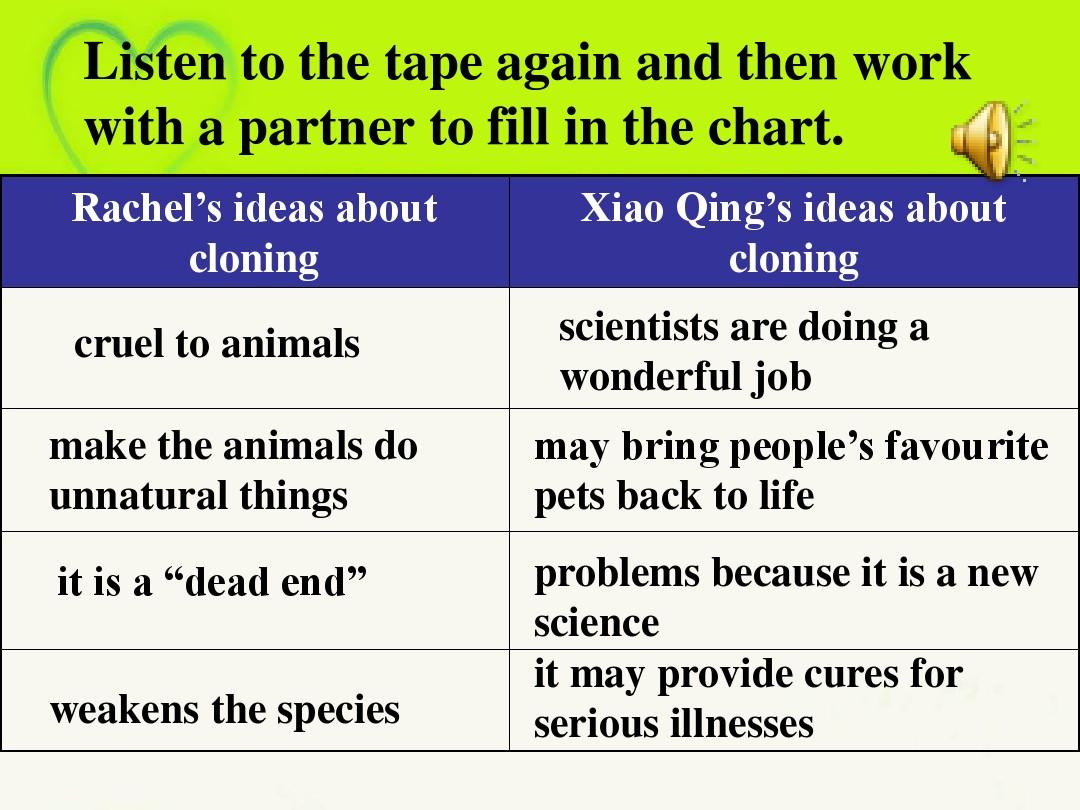 Listen to the tape again and then work with a partner to fill in the chart.

| Rachel’s ideas about cloning | Xiao Qing’s ideas about cloning |
|---|---|
| cruel to animals | scientists are doing a wonderful job |
| make the animals do unnatural things | may bring people’s favourite pets back to life |
| it is a “dead end” | problems because it is a new science |
| weakens the species | it may provide cures for serious illnesses |